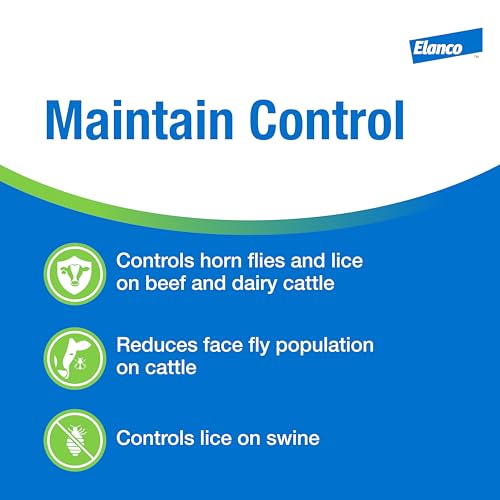 Elanco™

Maintain Control

Controls horn flies and lice on beef and dairy cattle

Reduces face fly population on cattle

Controls lice on swine